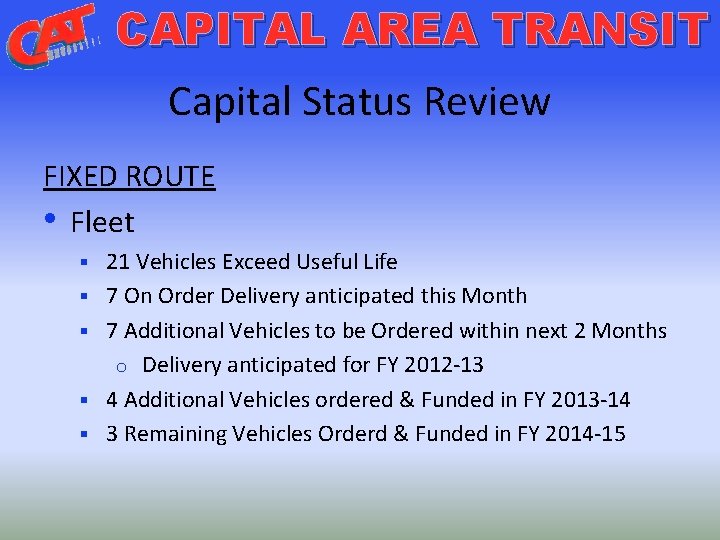 CAT CAPITAL AREA TRANSIT

Capital Status Review

FIXED ROUTE

• Fleet

▪ 21 Vehicles Exceed Useful Life

▪ 7 On Order Delivery anticipated this Month

▪ 7 Additional Vehicles to be Ordered within next 2 Months

o Delivery anticipated for FY 2012-13

▪ 4 Additional Vehicles ordered & Funded in FY 2013-14

▪ 3 Remaining Vehicles Orderd & Funded in FY 2014-15